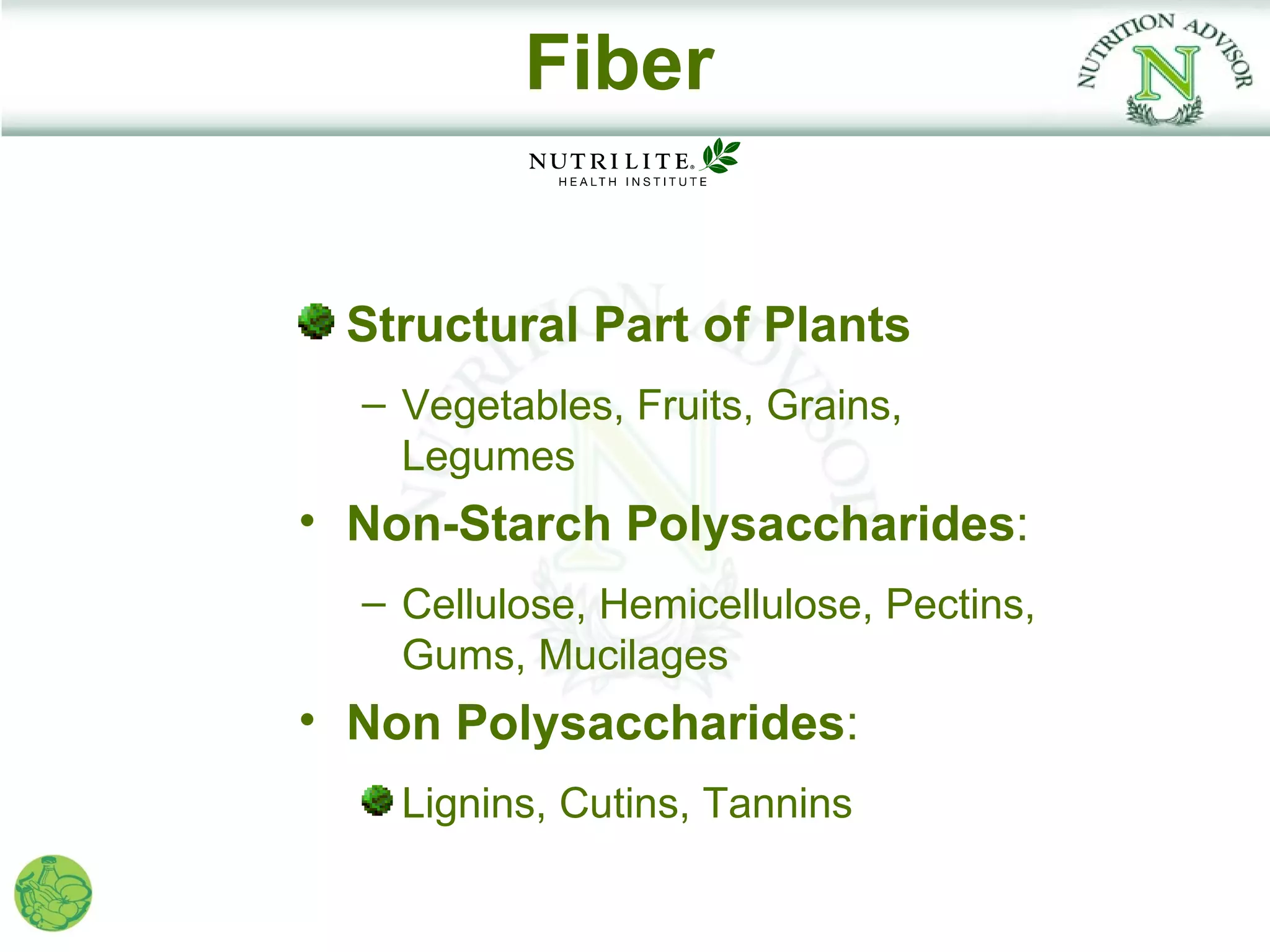 Fiber

NUTRITION ADVISOR N

NUTRILITE® HEALTH INSTITUTE

Structural Part of Plants

– Vegetables, Fruits, Grains, Legumes

• Non-Starch Polysaccharides:

– Cellulose, Hemicellulose, Pectins, Gums, Mucilages

• Non Polysaccharides:

Lignins, Cutins, Tannins